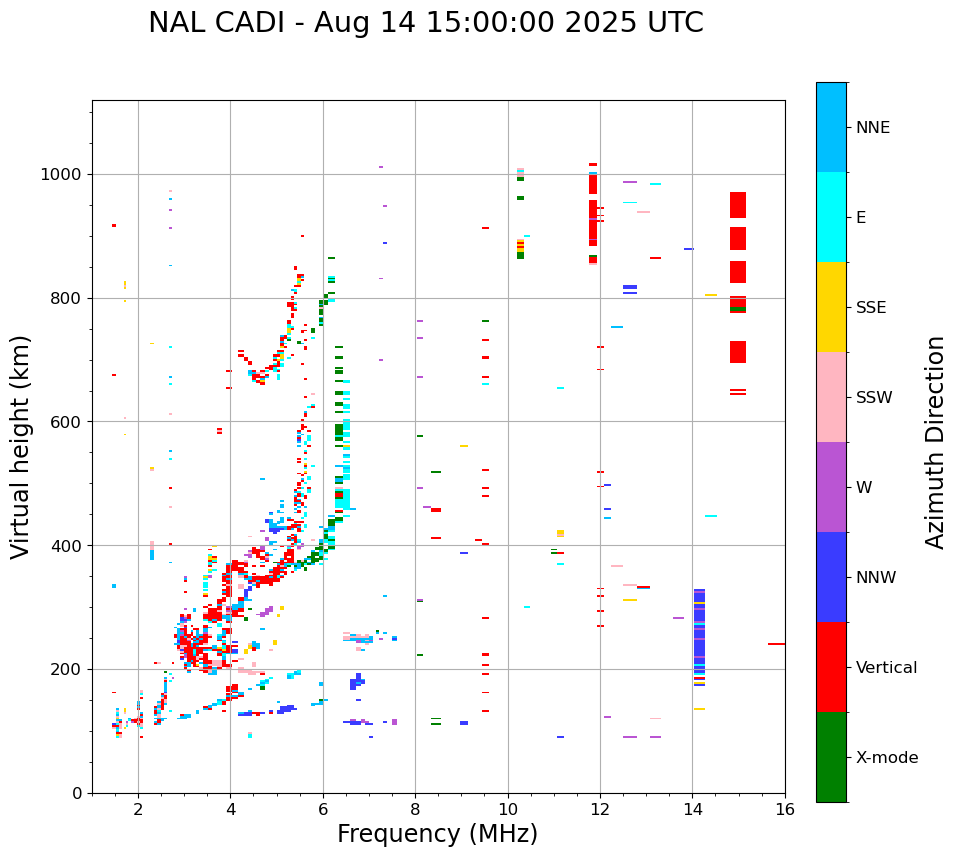 NAL CADI - Aug 14 15:00:00 2025 UTC

Virtual height (km)

1000
800
600
400
200
0

2
4
6
8
10
12
14
16

Frequency (MHz)

NNE
E
SSE
SSW
W
NNW
Vertical
X-mode

Azimuth Direction